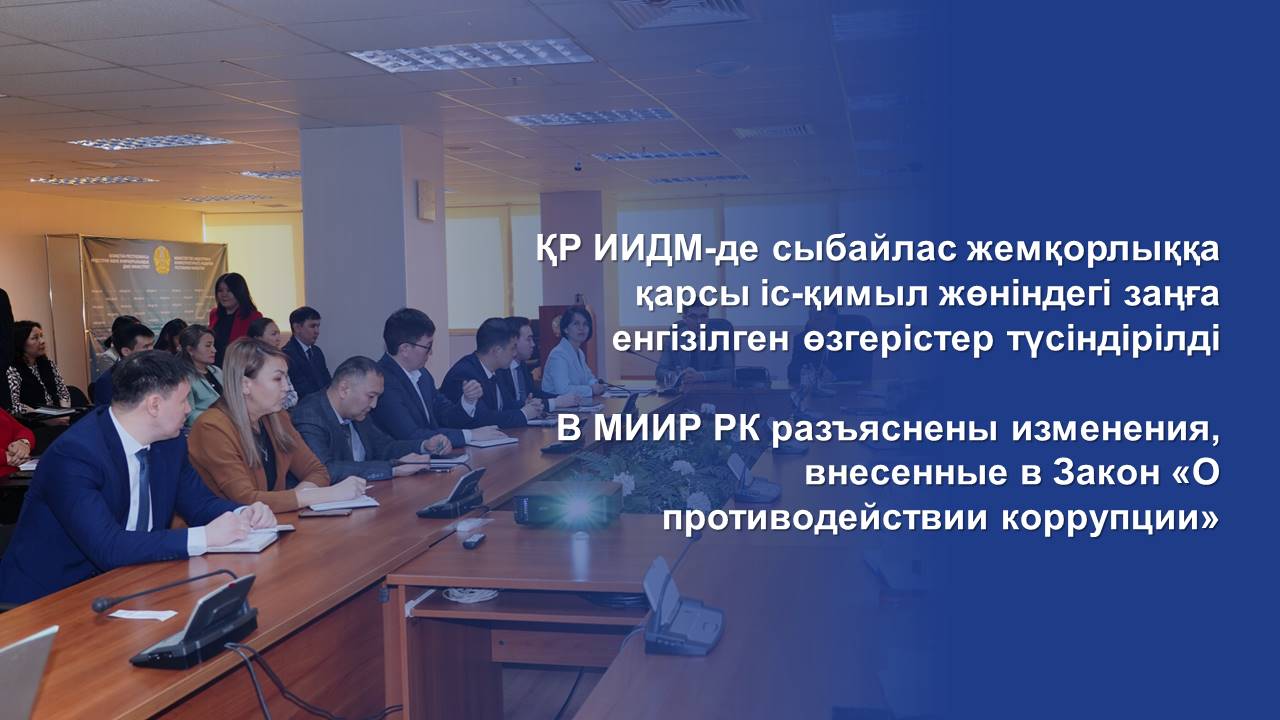 ҚР ИИДМ-де сыбайлас жемқорлыққа қарсы іс-қимыл жөніндегі заңға енгізілген өзгерістер түсіндірілді

В МИИР РК разъяснены изменения, внесенные в Закон «О противодействии коррупции»